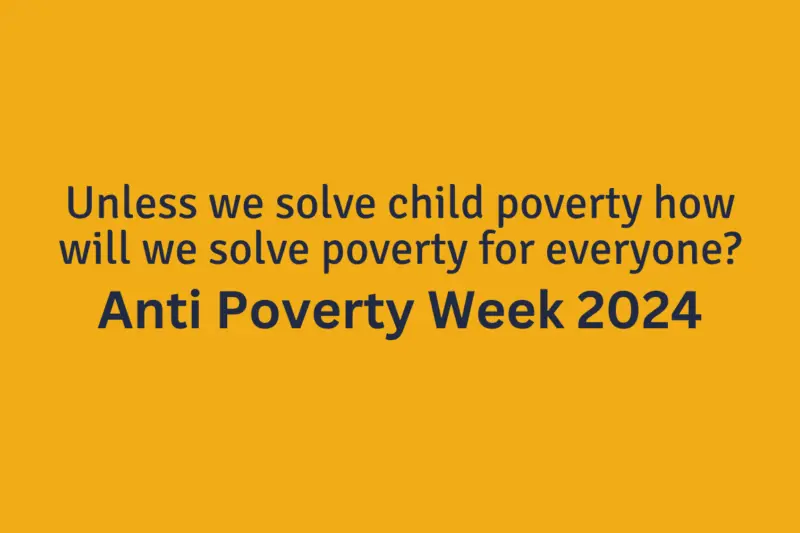 Unless we solve child poverty how will we solve poverty for everyone?

Anti Poverty Week 2024